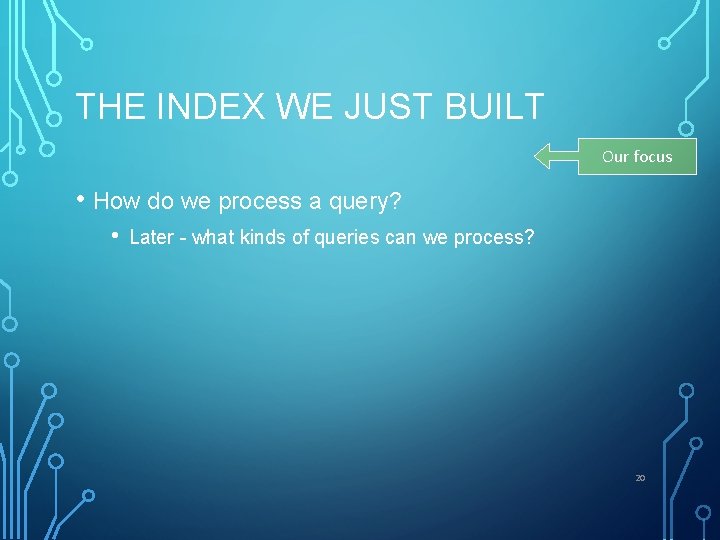 THE INDEX WE JUST BUILT

Our focus

• How do we process a query?

• Later - what kinds of queries can we process?

20